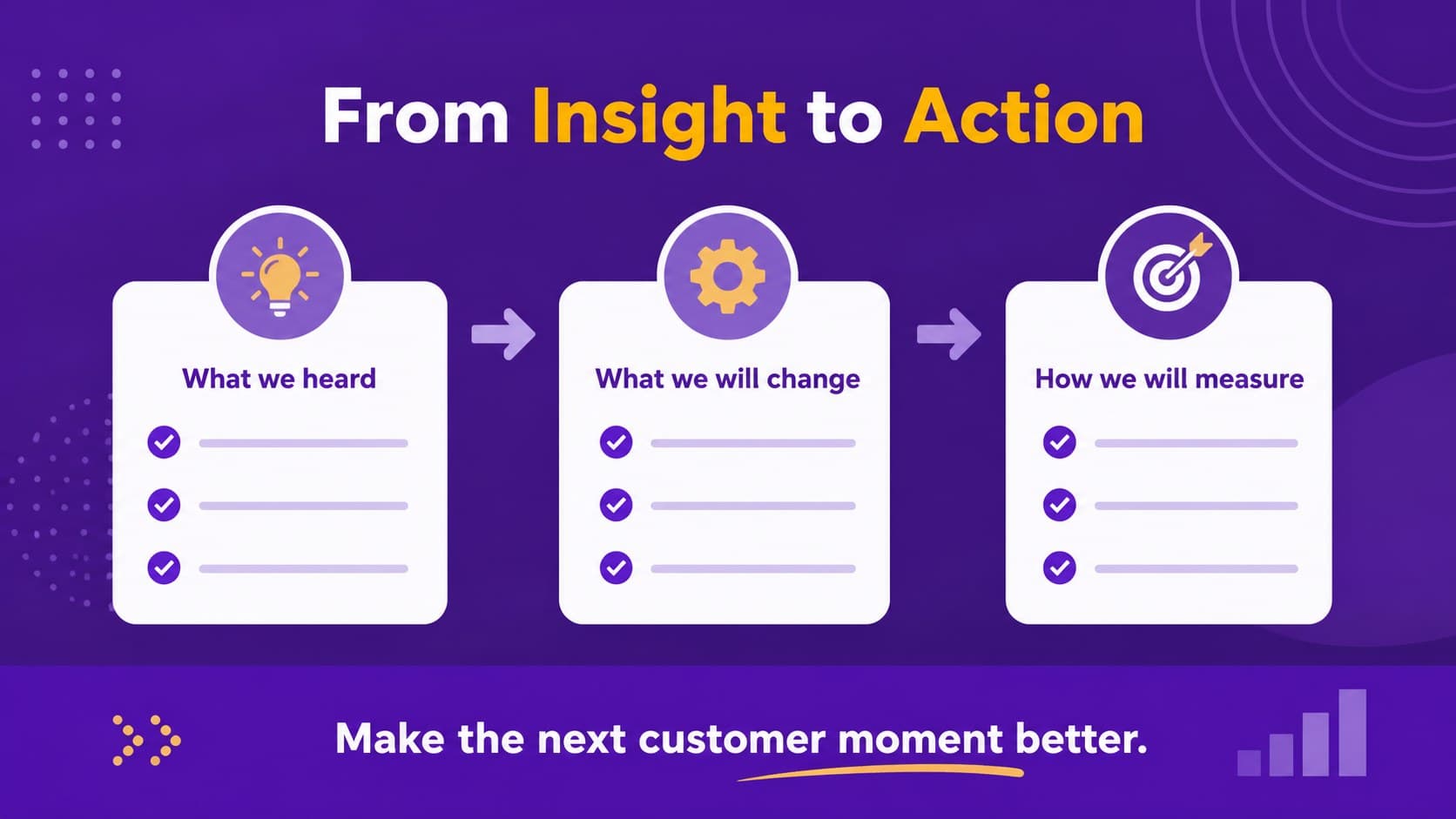 From Insight to Action

What we heard

What we will change

How we will measure

Make the next customer moment better.